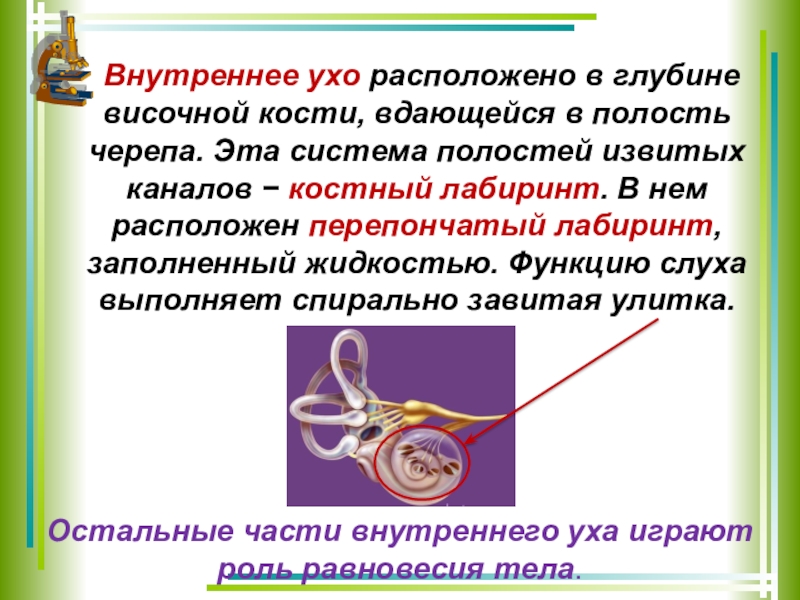 Внутреннее ухо расположено в глубине височной кости, вдающейся в полость черепа. Эта система полостей извитых каналов − костный лабиринт. В нем расположен перепончатый лабиринт, заполненный жидкостью. Функцию слуха выполняет спирально завитая улитка.

Остальные части внутреннего уха играют роль равновесия тела.